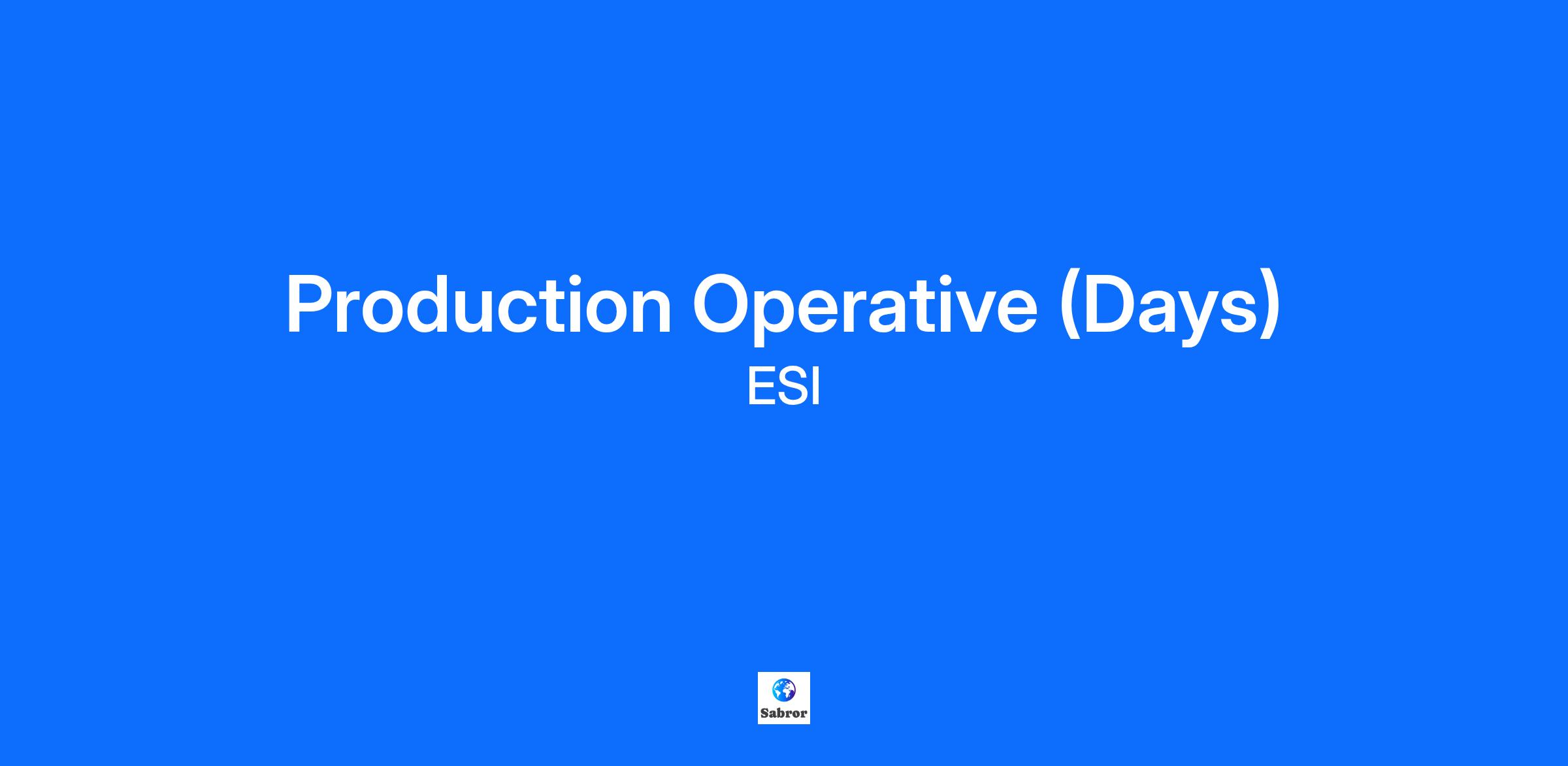 Production Operative (Days)
ESI

Sabror